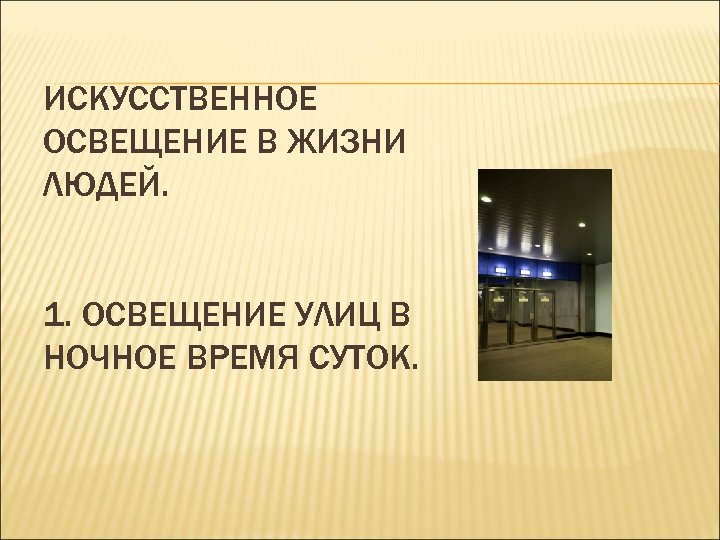 ИСКУССТВЕННОЕ ОСВЕЩЕНИЕ В ЖИЗНИ ЛЮДЕЙ.

1. ОСВЕЩЕНИЕ УЛИЦ В НОЧНОЕ ВРЕМЯ СУТОК.